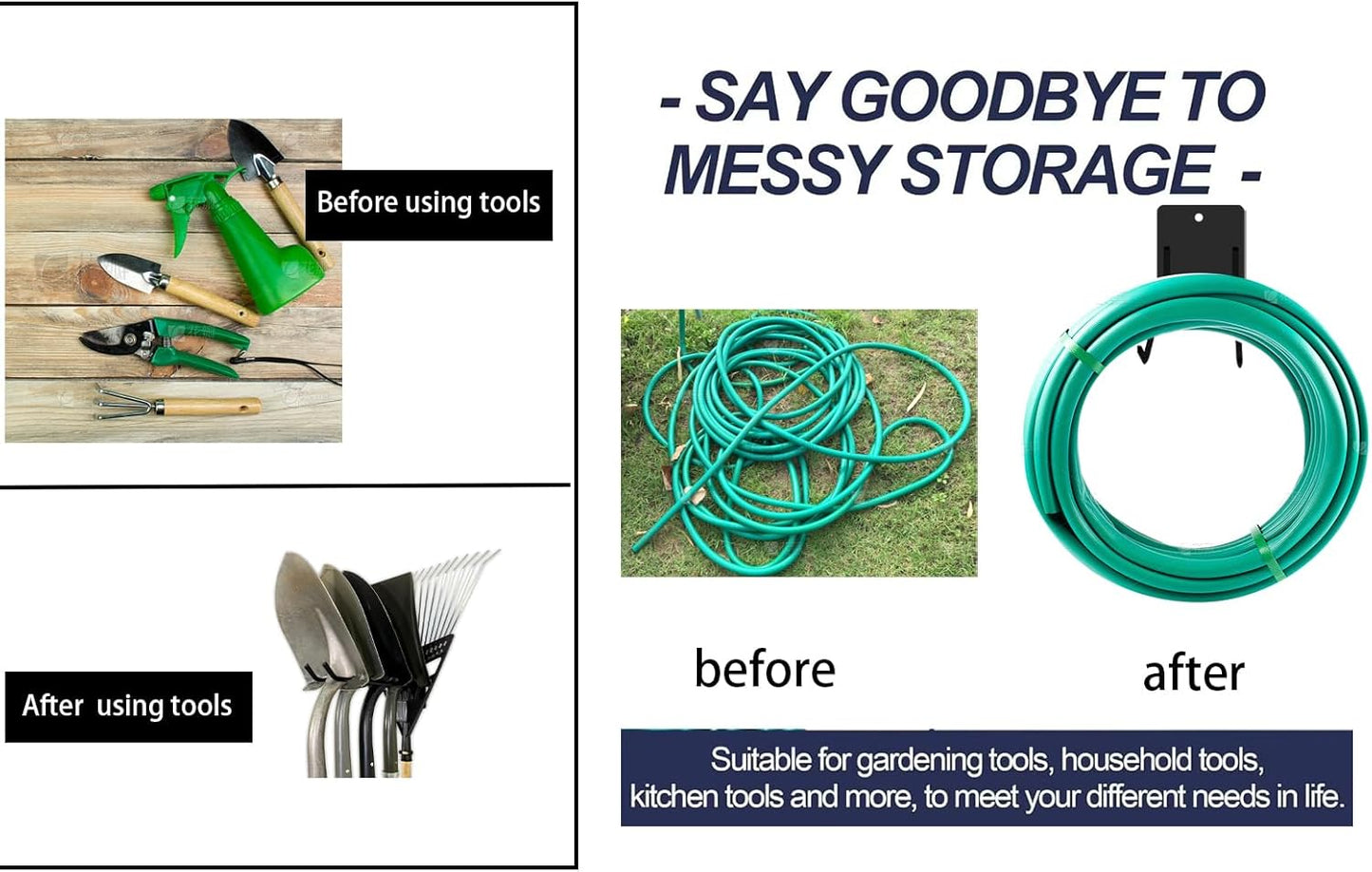 Before using tools

After using tools

- SAY GOODBYE TO MESSY STORAGE -

before

after

Suitable for gardening tools, household tools, kitchen tools and more, to meet your different needs in life.